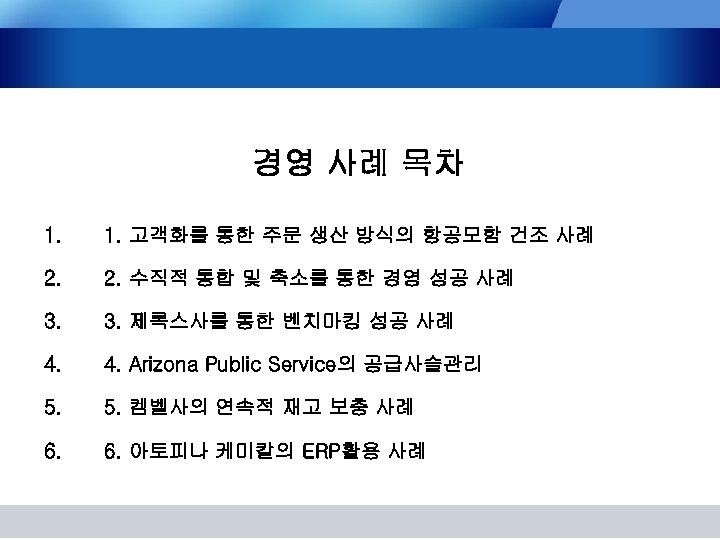 경영 사례 목차

1. 1. 고객화를 통한 주문 생산 방식의 항공모함 건조 사례

2. 2. 수직적 통합 및 축소를 통한 경영 성공 사례

3. 3. 제록스사를 통한 벤치마킹 성공 사례

4. 4. Arizona Public Service의 공급사슬관리

5. 5. 켐벨사의 연속적 재고 보충 사례

6. 6. 아토피나 케미칼의 ERP활용 사례